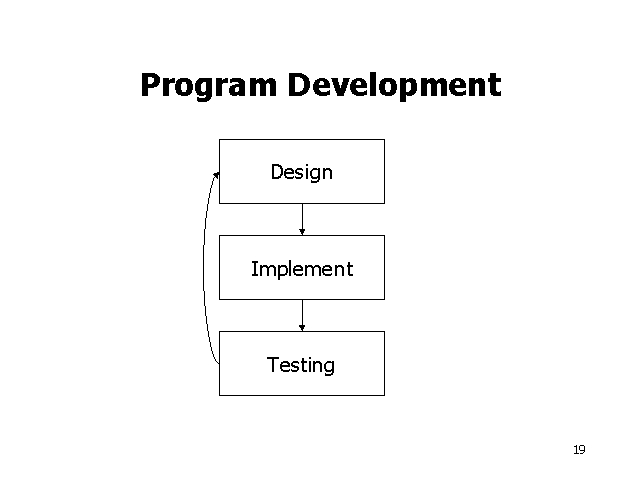 Program Development

Design

Implement

Testing

19